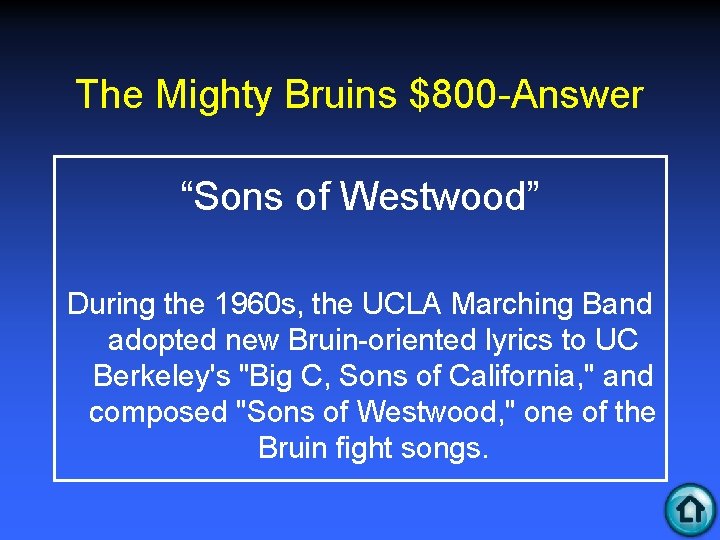 The Mighty Bruins $800-Answer

“Sons of Westwood”

During the 1960s, the UCLA Marching Band adopted new Bruin-oriented lyrics to UC Berkeley's "Big C, Sons of California," and composed "Sons of Westwood," one of the Bruin fight songs.